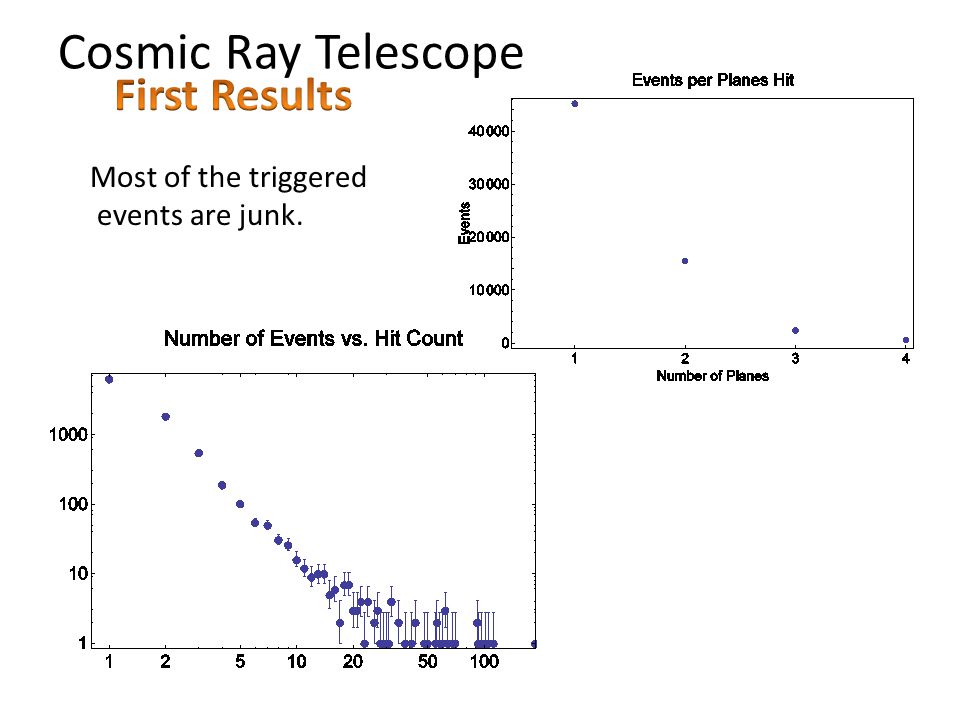 Cosmic Ray Telescope
First Results

Most of the triggered events are junk.

Events per Planes Hit
40000
30000
20000
10000
0
Events
1
2
3
4
Number of Planes

Number of Events vs. Hit Count
1000
100
10
1
1
2
5
10
20
50
100